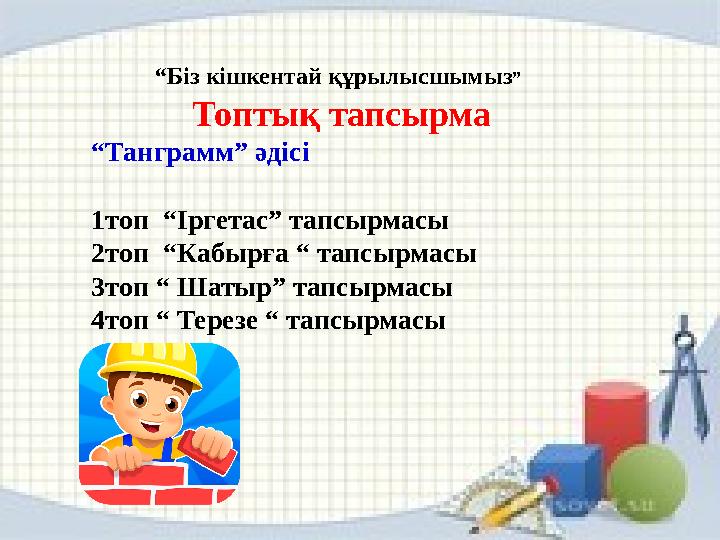 “Біз кішкентай құрылысшымыз”

Топтық тапсырма

“Танграмм” әдісі

1топ “Іргетас” тапсырмасы
2топ “Кабырға “ тапсырмасы
3топ “ Шатыр” тапсырмасы
4топ “ Терезе “ тапсырмасы